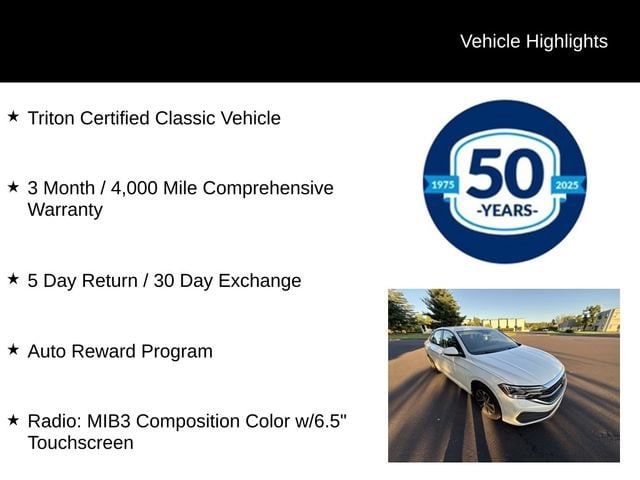 Vehicle Highlights

★ Triton Certified Classic Vehicle

★ 3 Month / 4,000 Mile Comprehensive Warranty

★ 5 Day Return / 30 Day Exchange

★ Auto Reward Program

★ Radio: MIB3 Composition Color w/6.5" Touchscreen

1975 50 2025 -YEARS-